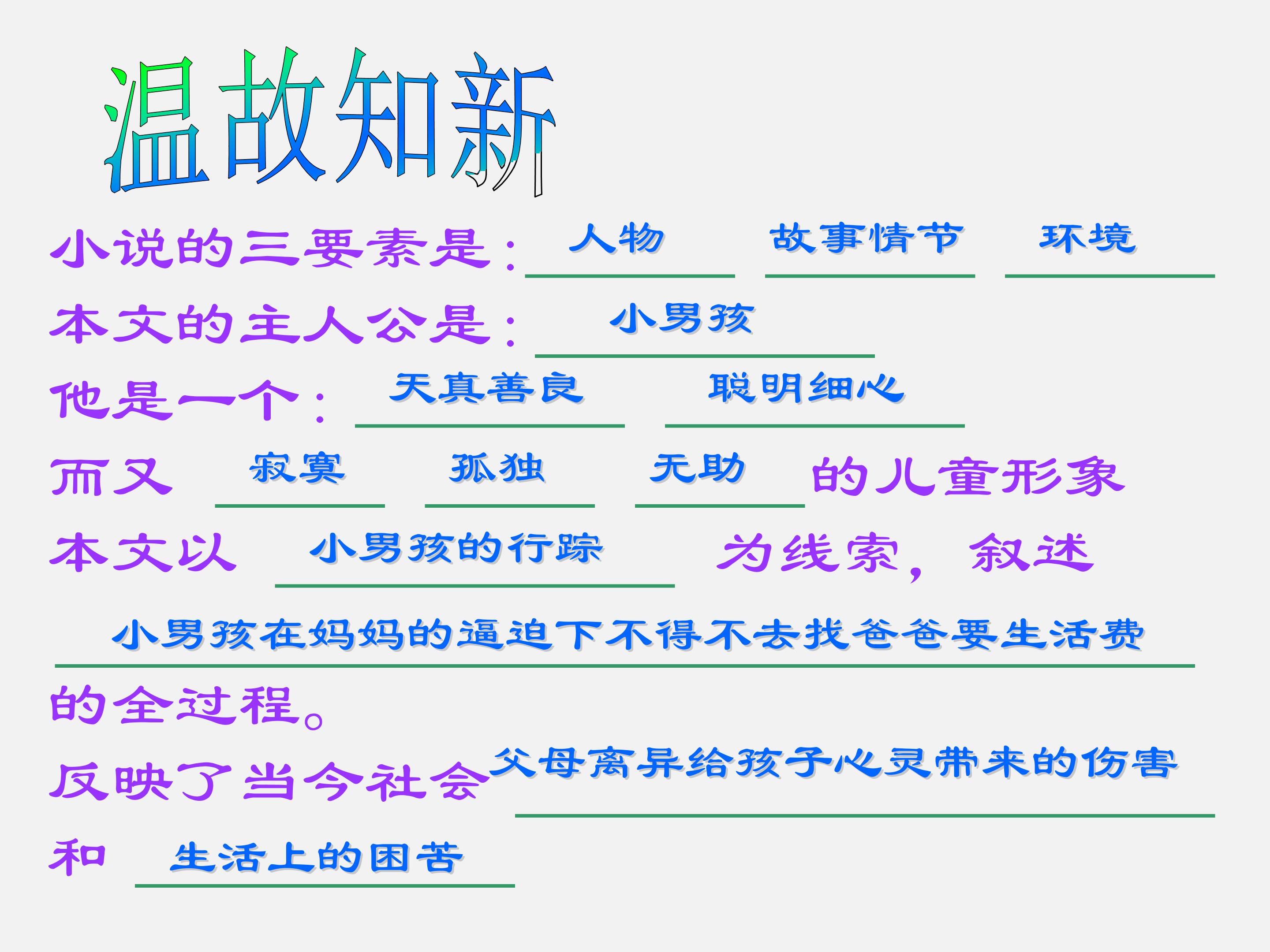 温故知新

小说的三要素是：人物 故事情节 环境

本文的主人公是：小男孩

他是一个：天真善良 聪明细心

而又 寂寞 孤独 无助 的儿童形象

本文以 小男孩的行踪 为线索，叙述 小男孩在妈妈的逼迫下不得不去找爸爸要生活费 的全过程。

反映了当今社会 父母离异给孩子心灵带来的伤害 和 生活上的困苦